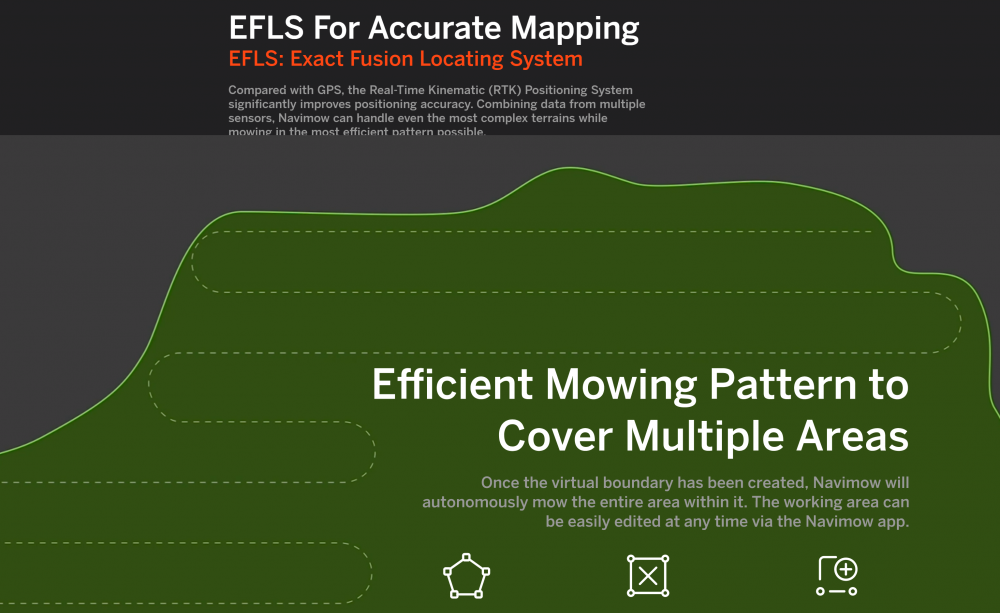 EFLS For Accurate Mapping

EFLS: Exact Fusion Locating System

Compared with GPS, the Real-Time Kinematic (RTK) Positioning System significantly improves positioning accuracy. Combining data from multiple sensors, Navimow can handle even the most complex terrains while mowing in the most efficient pattern possible.

Efficient Mowing Pattern to Cover Multiple Areas

Once the virtual boundary has been created, Navimow will autonomously mow the entire area within it. The working area can be easily edited at any time via the Navimow app.